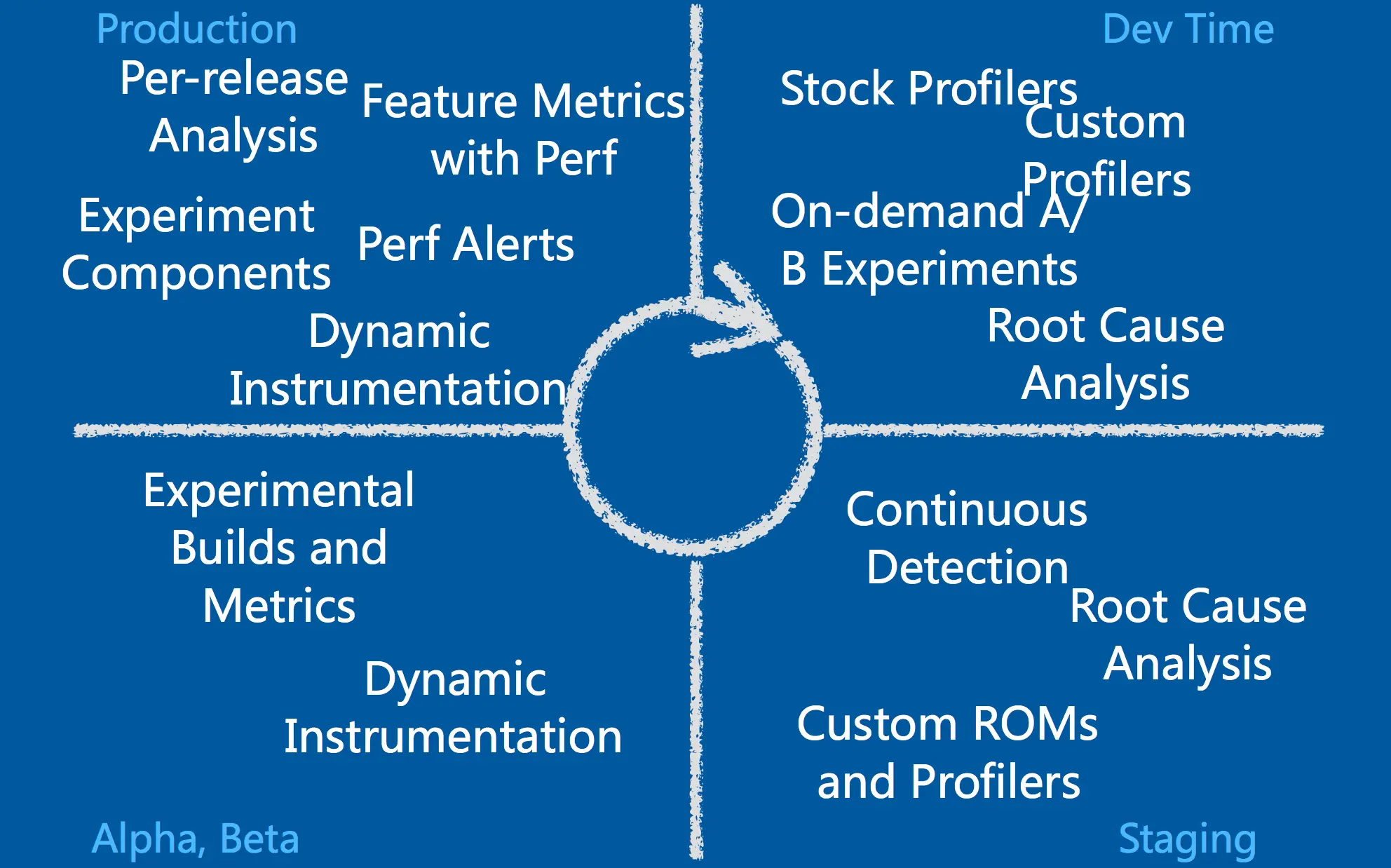 Production

Per-release Analysis

Feature Metrics with Perf

Experiment Components

Perf Alerts

Dynamic Instrumentation

Dev Time

Stock Profilers

Custom Profilers

On-demand A/B Experiments

Root Cause Analysis

Experimental Builds and Metrics

Dynamic Instrumentation

Alpha, Beta

Continuous Detection

Root Cause Analysis

Custom ROMs and Profilers

Staging